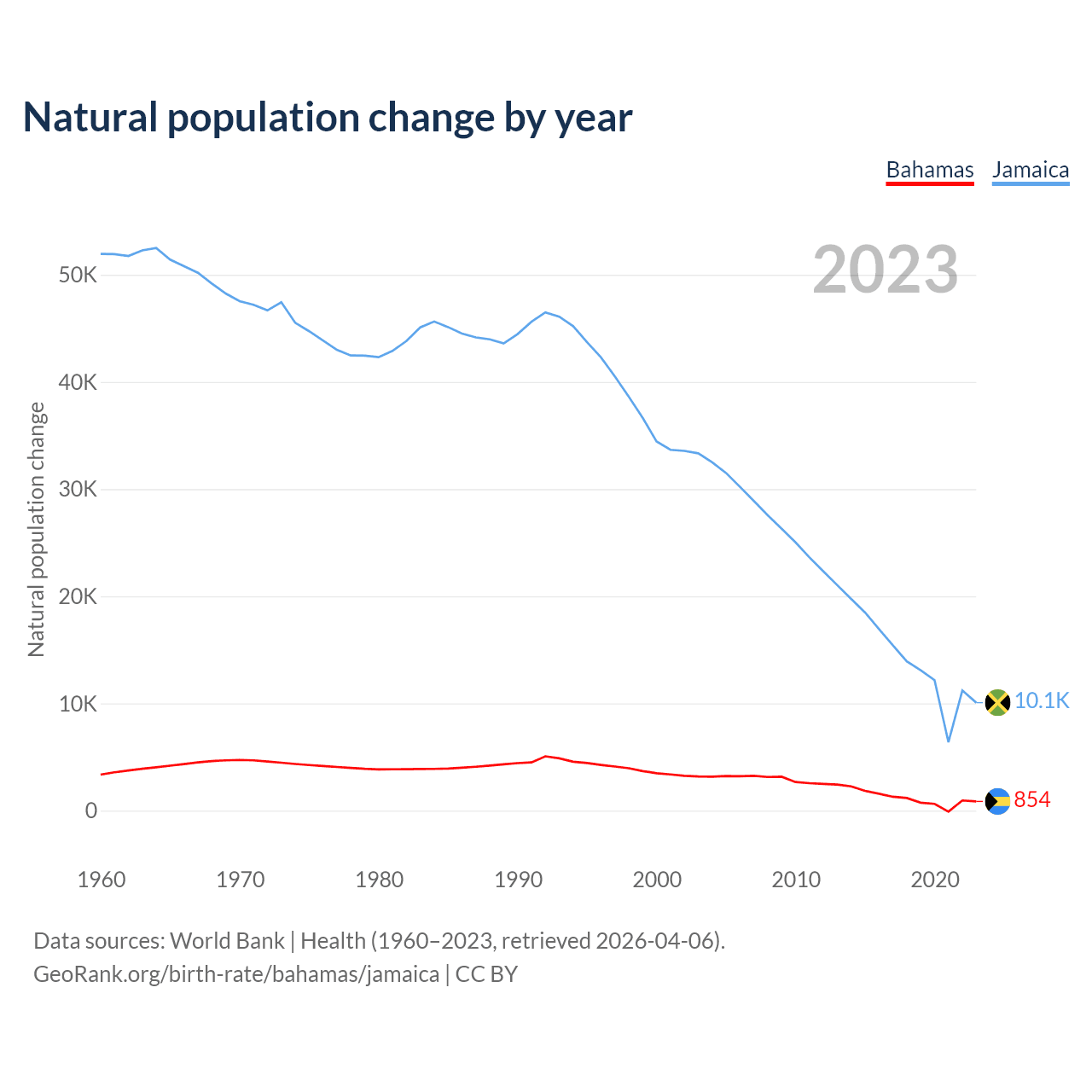 Natural population change by year

Bahamas Jamaica

2023

Natural population change

50K
40K
30K
20K
10K
0

10.1K
854

1960 1970 1980 1990 2000 2010 2020

Data sources: World Bank | Health (1960–2023, retrieved 2026-04-06).
GeoRank.org/birth-rate/bahamas/jamaica | CC BY